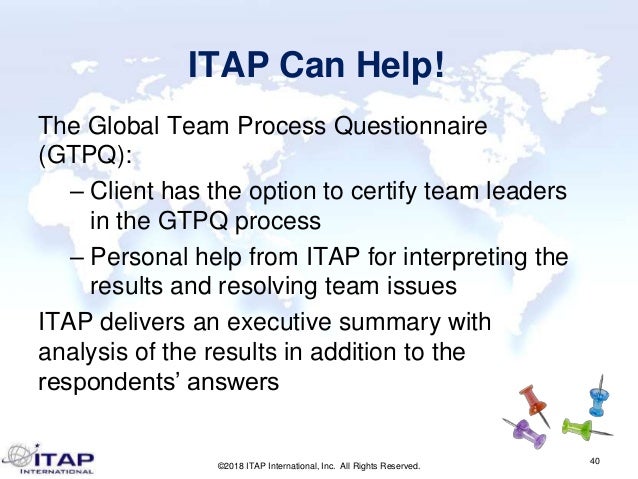 ITAP Can Help!

The Global Team Process Questionnaire (GTPQ):

– Client has the option to certify team leaders in the GTPQ process

– Personal help from ITAP for interpreting the results and resolving team issues

ITAP delivers an executive summary with analysis of the results in addition to the respondents' answers

ITAP INTERNATIONAL

©2018 ITAP International, Inc. All Rights Reserved.

40